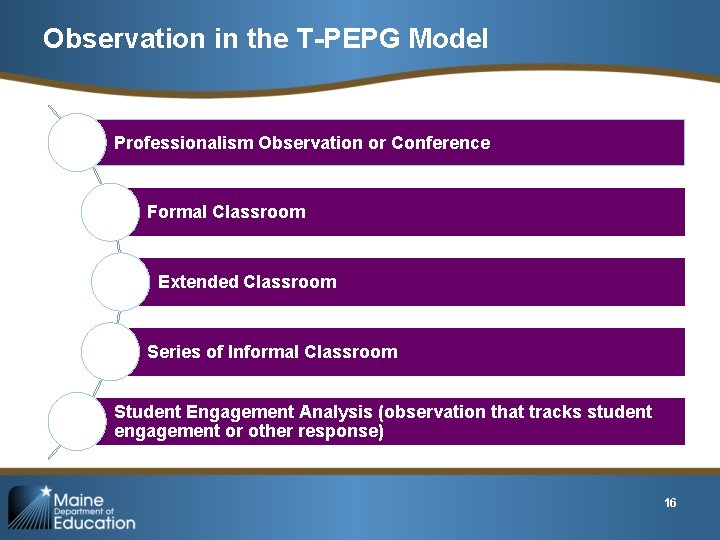 Observation in the T-PEPG Model

Professionalism Observation or Conference

Formal Classroom

Extended Classroom

Series of Informal Classroom

Student Engagement Analysis (observation that tracks student engagement or other response)

Maine Department of Education

16